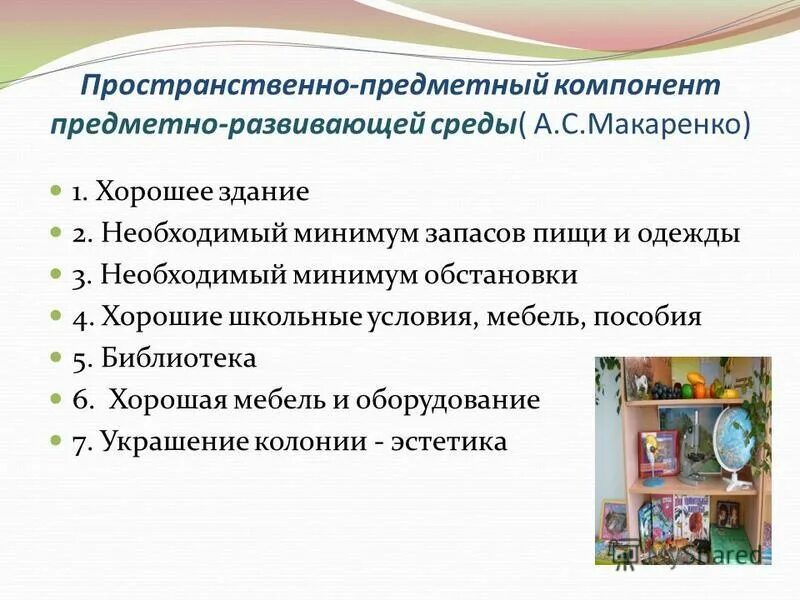 Пространственно-предметный компонент предметно-развивающей среды( А.С.Макаренко)

1. Хорошее здание
2. Необходимый минимум запасов пищи и одежды
3. Необходимый минимум обстановки
4. Хорошие школьные условия, мебель, пособия
5. Библиотека
6. Хорошая мебель и оборудование
7. Украшение колонии - эстетика

MyShared